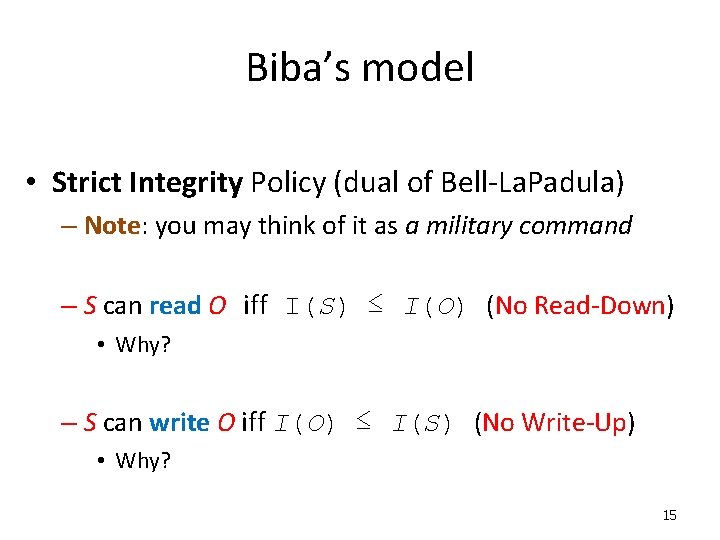 Biba's model

• Strict Integrity Policy (dual of Bell-LaPadula)

– Note: you may think of it as a military command

– S can read O iff $I(S) \leq I(O)$ (No Read-Down)

• Why?

– S can write O iff $I(O) \leq I(S)$ (No Write-Up)

• Why?

15